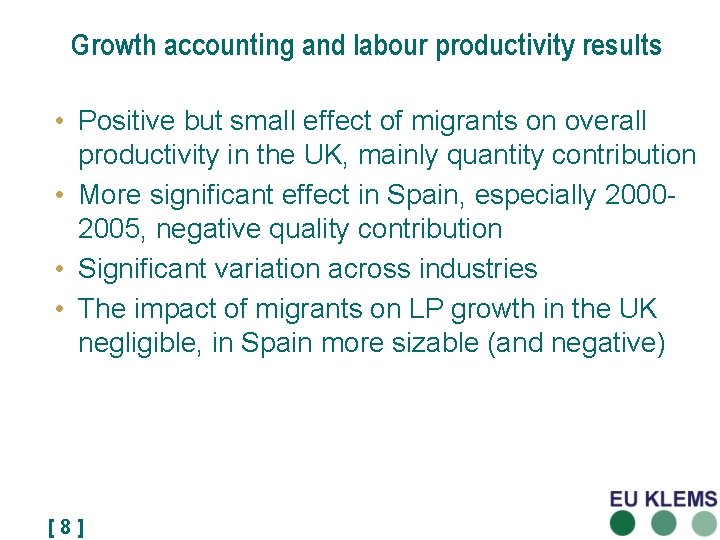 Growth accounting and labour productivity results

• Positive but small effect of migrants on overall productivity in the UK, mainly quantity contribution
• More significant effect in Spain, especially 2000-2005, negative quality contribution
• Significant variation across industries
• The impact of migrants on LP growth in the UK negligible, in Spain more sizable (and negative)

[ 8 ]

EU KLEMS